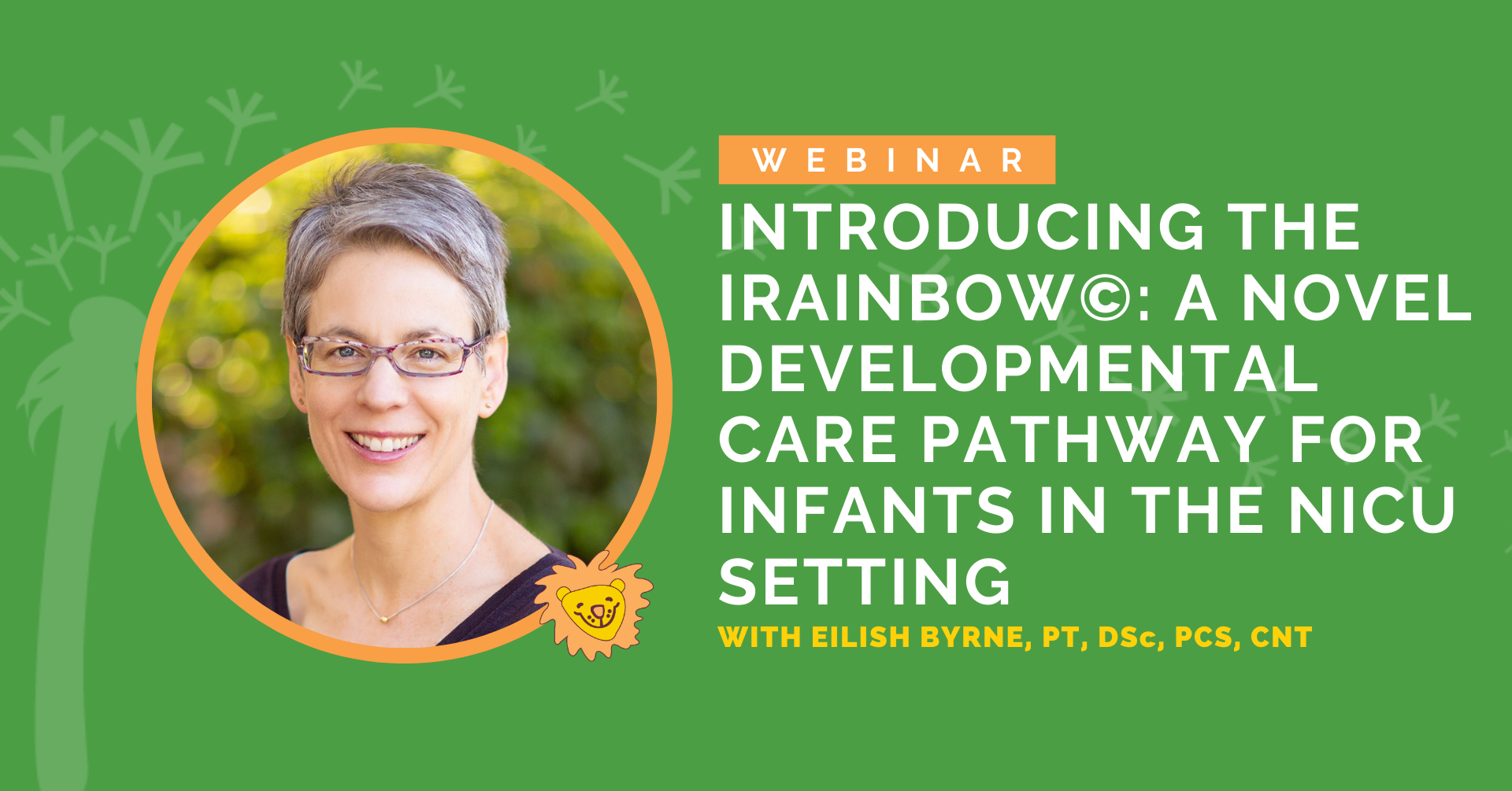 WEBINAR

INTRODUCING THE IRAINBOW©: A NOVEL DEVELOPMENTAL CARE PATHWAY FOR INFANTS IN THE NICU SETTING

WITH EILISH BYRNE, PT, DSc, PCS, CNT